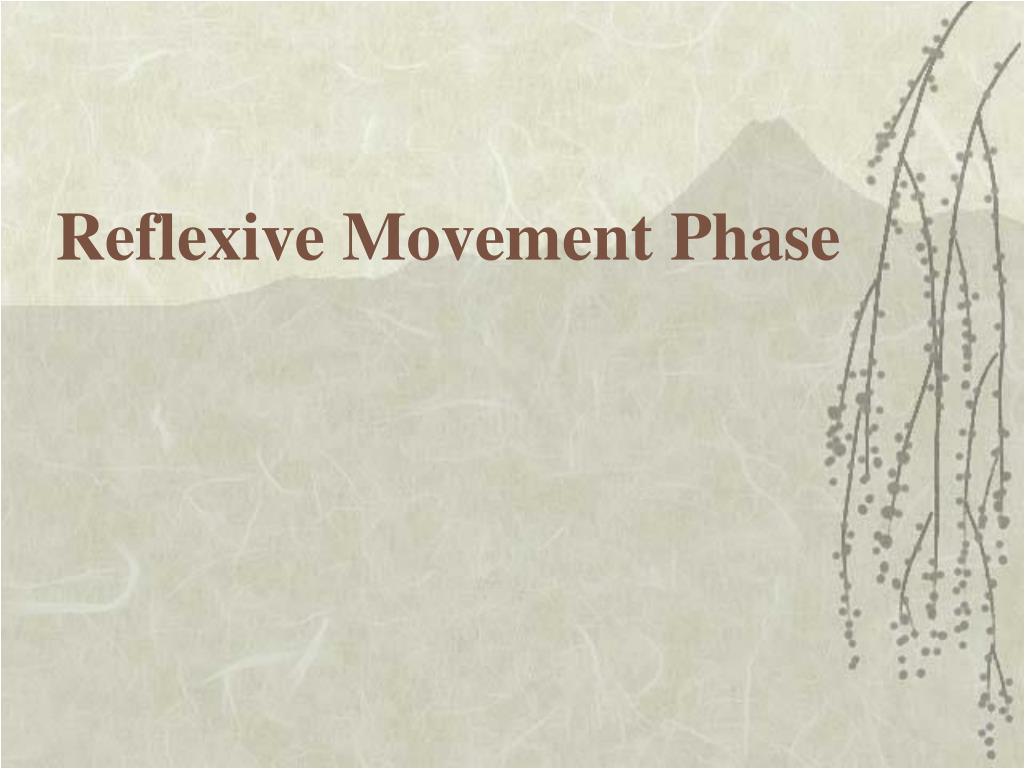 Reflexive Movement Phase